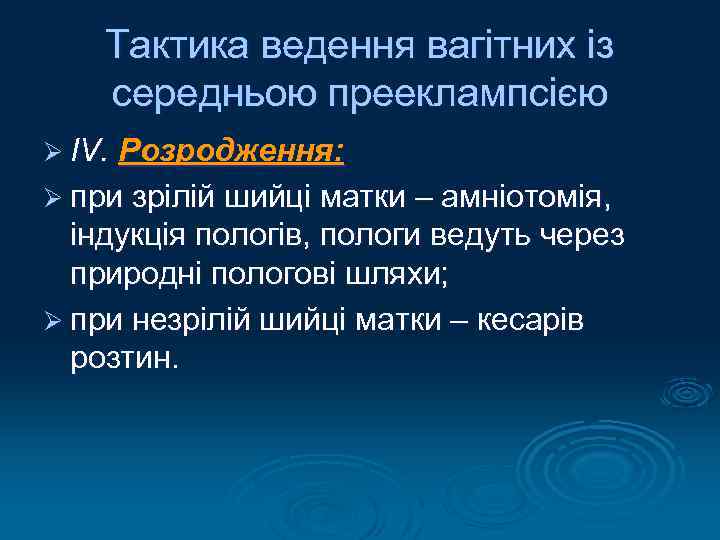 Тактика ведення вагітних із середньою прееклампсією

➢ IV. Розродження:

➢ при зрілій шийці матки – амніотомія, індукція пологів, пологи ведуть через природні пологові шляхи;

➢ при незрілій шийці матки – кесарів розтин.